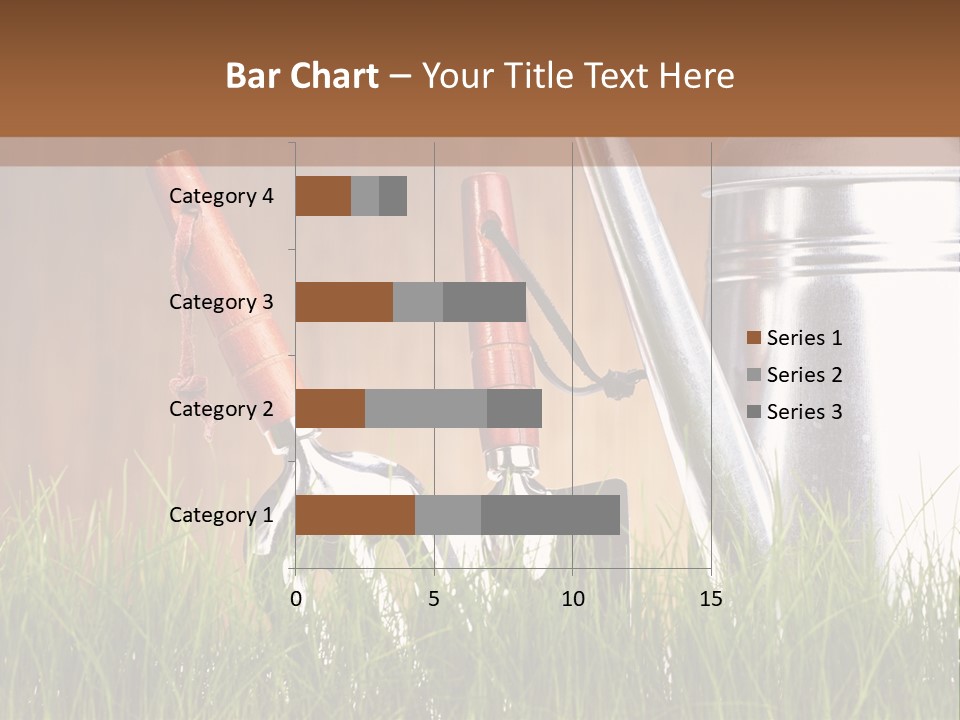 Bar Chart – Your Title Text Here

Category 4
Category 3
Category 2
Category 1

0
5
10
15

Series 1
Series 2
Series 3